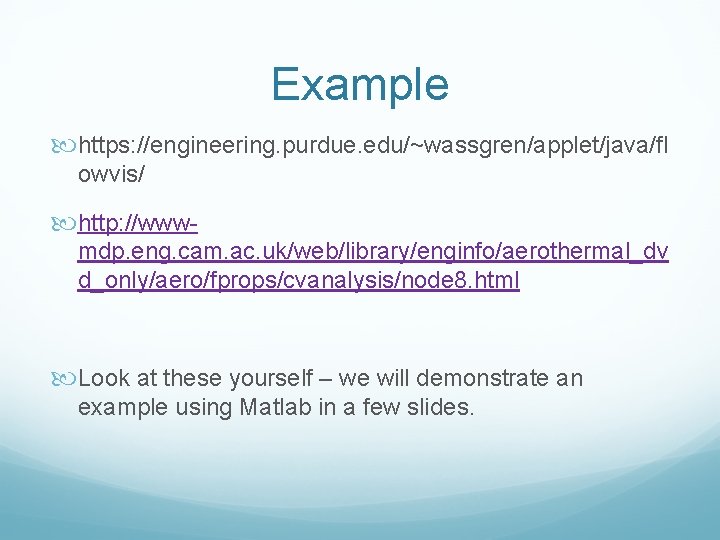 Example

https://engineering.purdue.edu/~wassgren/applet/java/flowvis/

http://www-mdp.eng.cam.ac.uk/web/library/enginfo/aerothermal_dvd_only/aero/fprops/cvanalysis/node8.html

Look at these yourself – we will demonstrate an example using Matlab in a few slides.